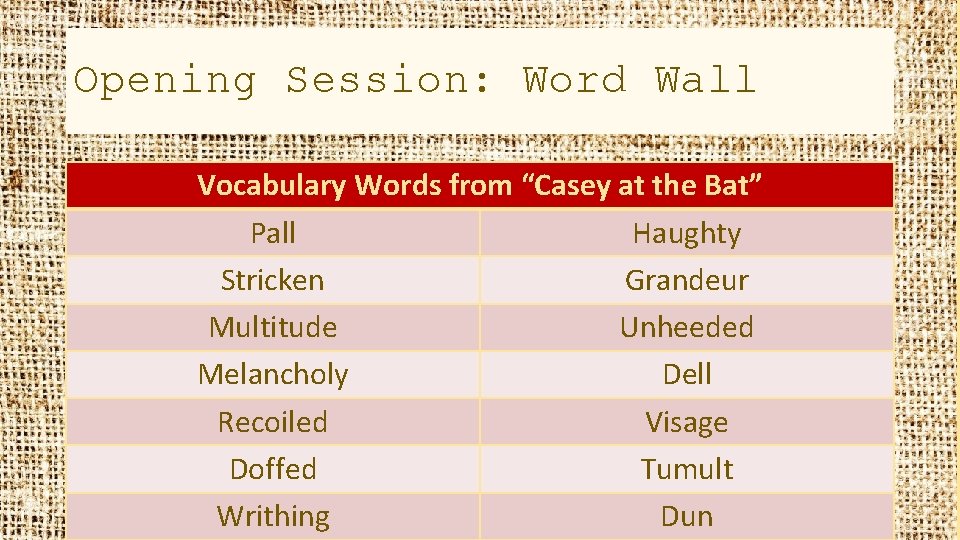 Opening Session: Word Wall

| Vocabulary Words from “Casey at the Bat” | |
|---|---|
| Pall | Haughty |
| Stricken | Grandeur |
| Multitude | Unheeded |
| Melancholy | Dell |
| Recoiled | Visage |
| Doffed | Tumult |
| Writhing | Dun |